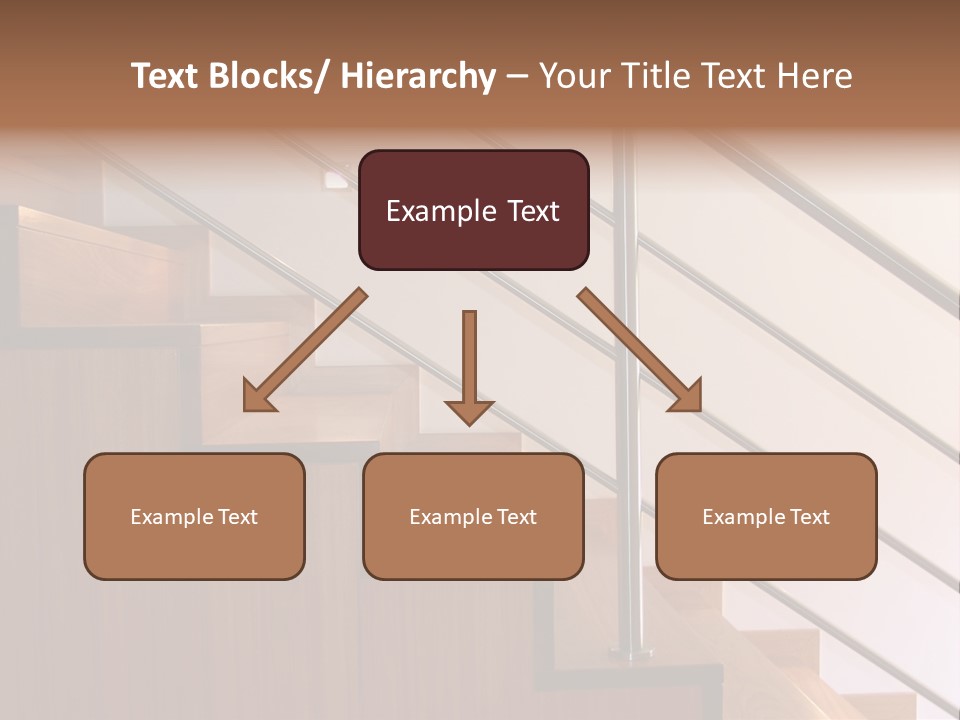 Text Blocks/ Hierarchy – Your Title Text Here

Example Text

Example Text

Example Text

Example Text